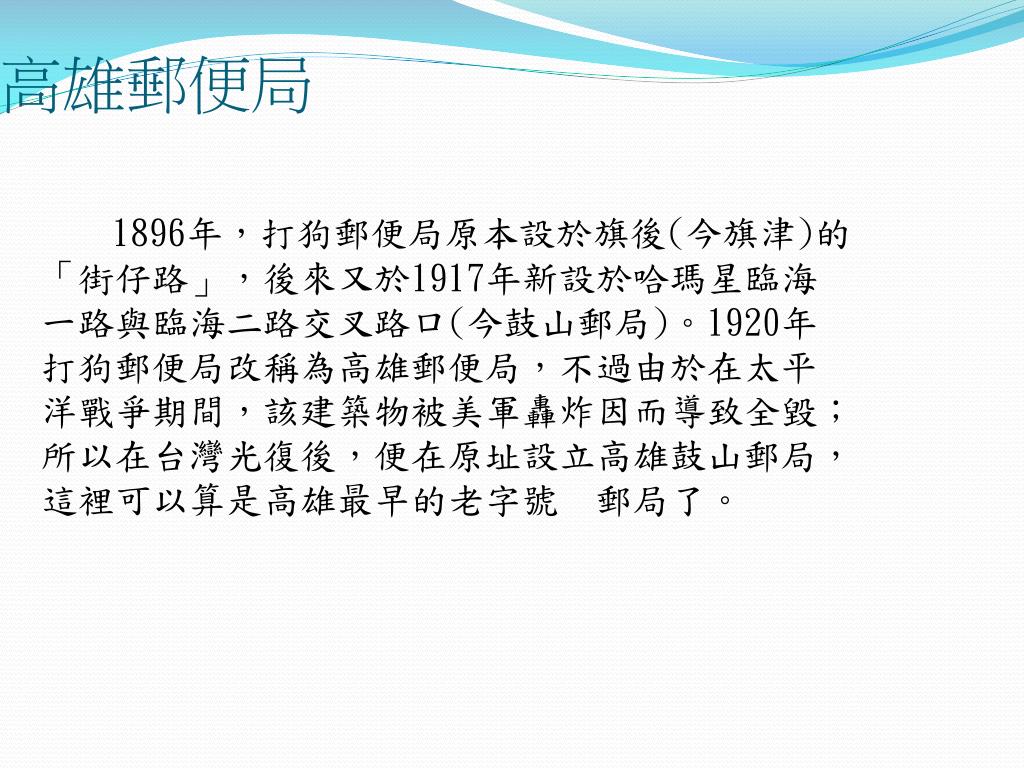 高雄郵便局

1896年，打狗郵便局原本設於旗後(今旗津)的「街仔路」，後來又於1917年新設於哈瑪星臨海一路與臨海二路交叉路口(今鼓山郵局)。1920年打狗郵便局改稱為高雄郵便局，不過由於在太平洋戰爭期間，該建築物被美軍轟炸因而導致全毀；所以在台灣光復後，便在原址設立高雄鼓山郵局，這裡可以算是高雄最早的老字號 郵局了。